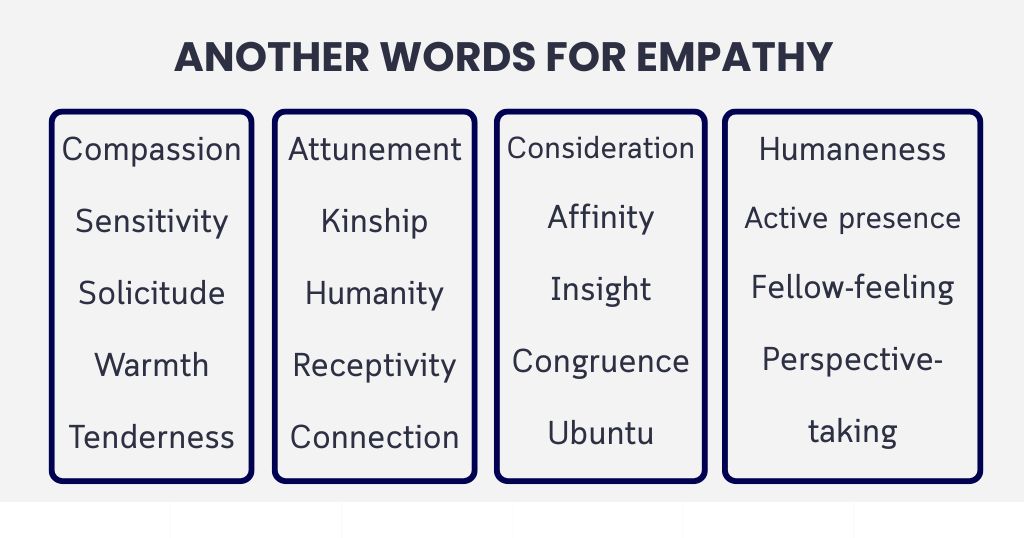 ANOTHER WORDS FOR EMPATHY

Compassion
Sensitivity
Solicitude
Warmth
Tenderness

Attunement
Kinship
Humanity
Receptivity
Connection

Consideration
Affinity
Insight
Congruence
Ubuntu

Humaneness
Active presence
Fellow-feeling
Perspective-taking